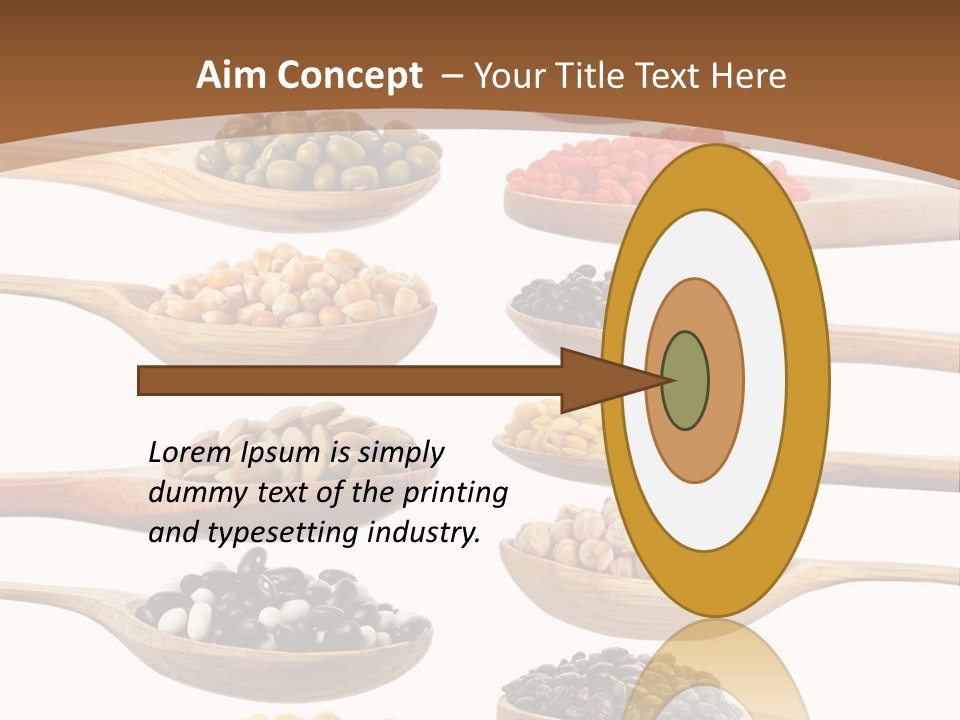 Aim Concept – Your Title Text Here

Lorem Ipsum is simply dummy text of the printing and typesetting industry.